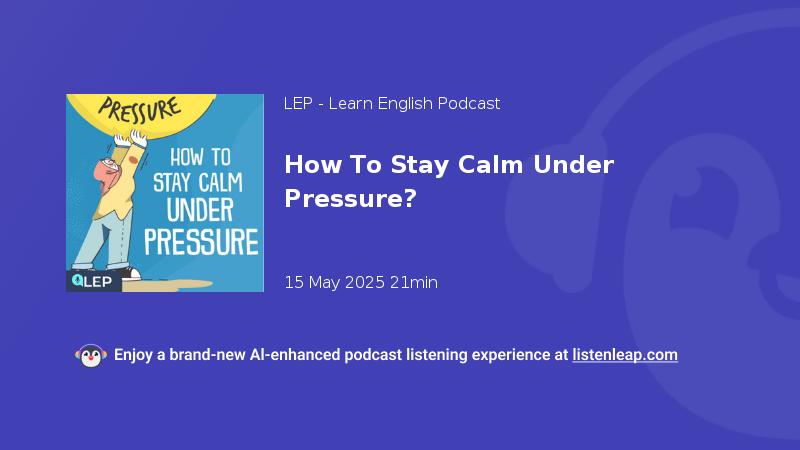 PRESSURE

HOW TO STAY CALM UNDER PRESSURE

LEP

LEP - Learn English Podcast

How To Stay Calm Under Pressure?

15 May 2025 21min

Enjoy a brand-new AI-enhanced podcast listening experience at listenleap.com